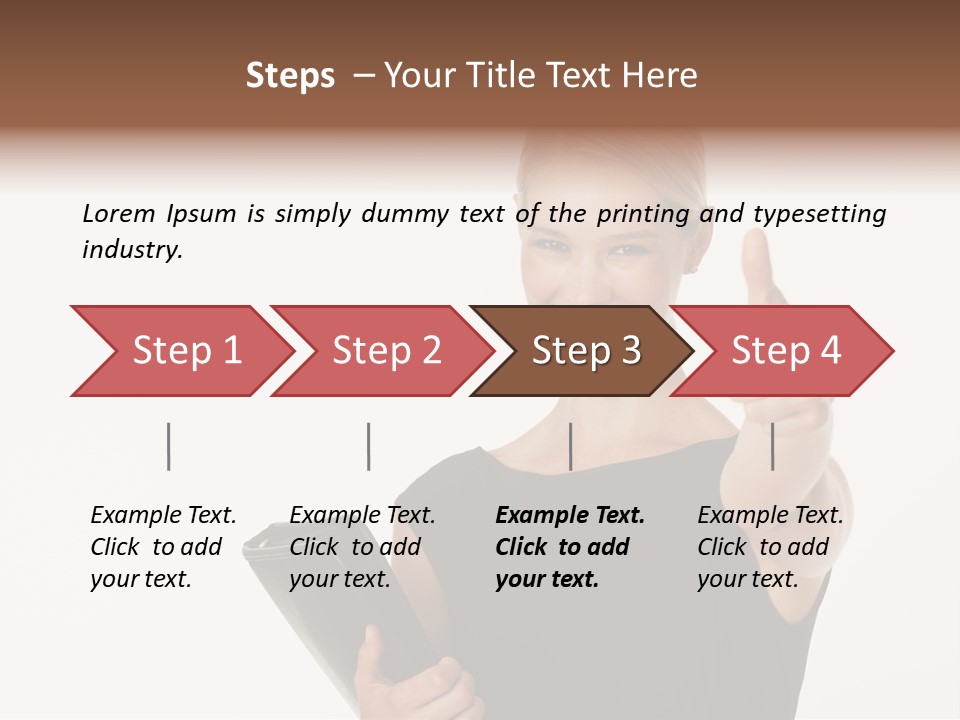 Steps – Your Title Text Here

Lorem Ipsum is simply dummy text of the printing and typesetting industry.

Step 1

Step 2

Step 3

Step 4

Example Text. Click to add your text.

Example Text. Click to add your text.

Example Text. Click to add your text.

Example Text. Click to add your text.